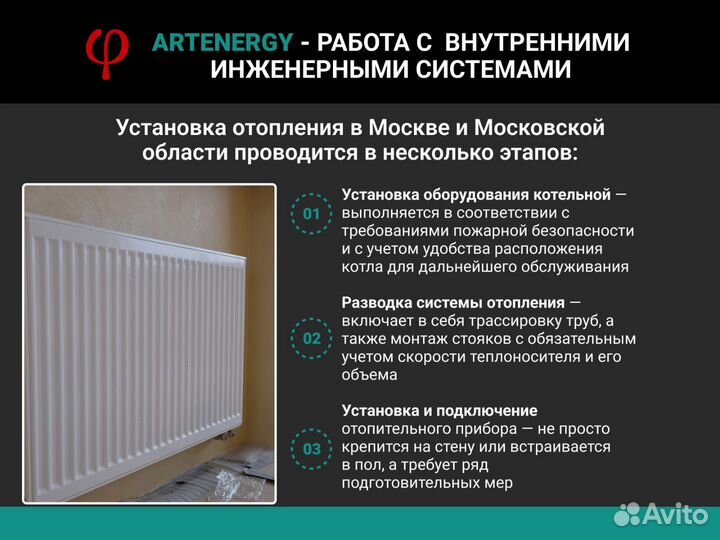 φ ARTENERGY - РАБОТА С ВНУТРЕННИМИ ИНЖЕНЕРНЫМИ СИСТЕМАМИ

Установка отопления в Москве и Московской области проводится в несколько этапов:

01 Установка оборудования котельной — выполняется в соответствии с требованиями пожарной безопасности и с учетом удобства расположения котла для дальнейшего обслуживания

02 Разводка системы отопления — включает в себя трассировку труб, а также монтаж стояков с обязательным учетом скорости теплоносителя и его объема

03 Установка и подключение отопительного прибора — не просто крепится на стену или встраивается в пол, а требует ряд подготовительных мер

Avito